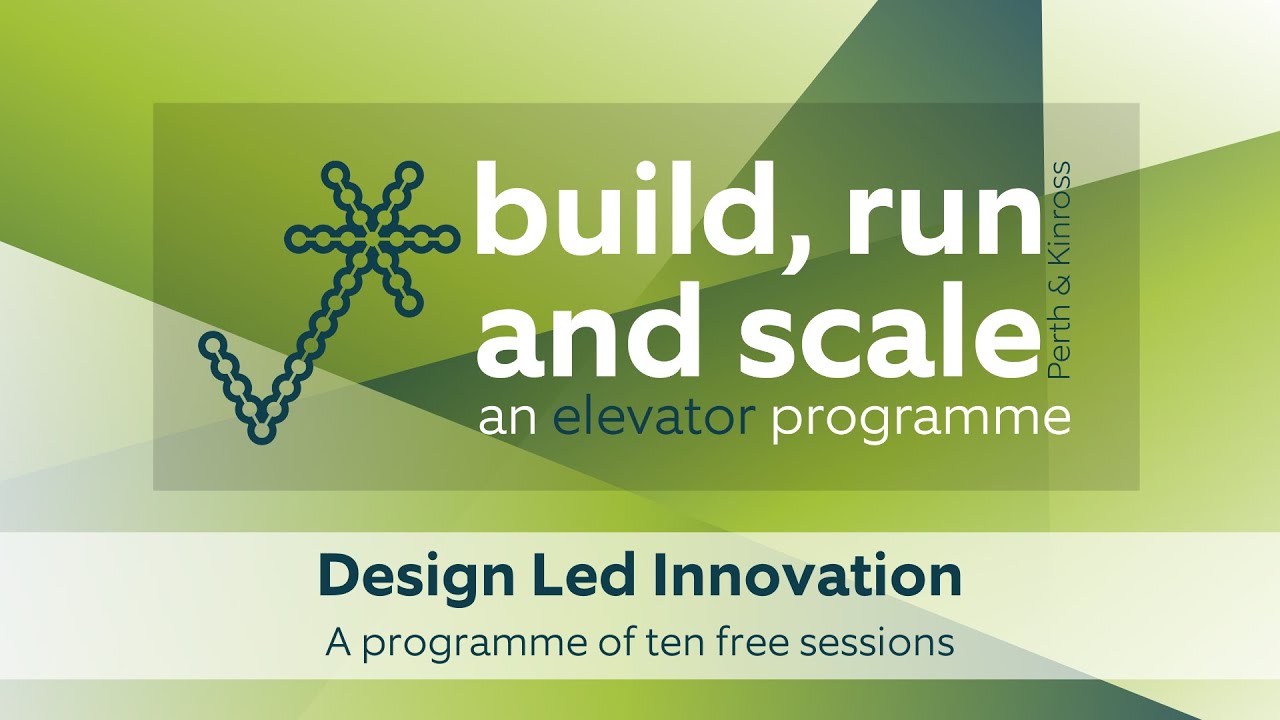 build, run and scale
Perth & Kinross
an elevator programme

Design Led Innovation
A programme of ten free sessions